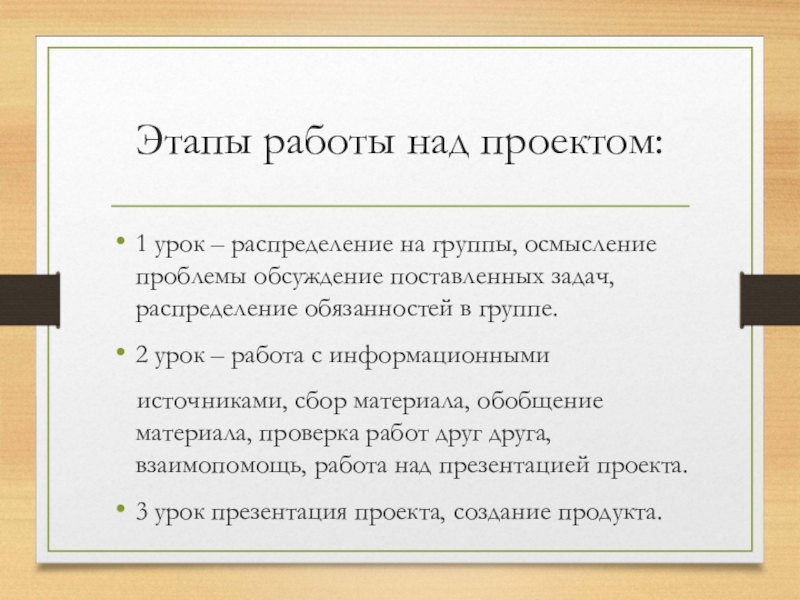 Этапы работы над проектом:

• 1 урок – распределение на группы, осмысление проблемы обсуждение поставленных задач, распределение обязанностей в группе.

• 2 урок – работа с информационными

источниками, сбор материала, обобщение материала, проверка работ друг друга, взаимопомощь, работа над презентацией проекта.

• 3 урок презентация проекта, создание продукта.